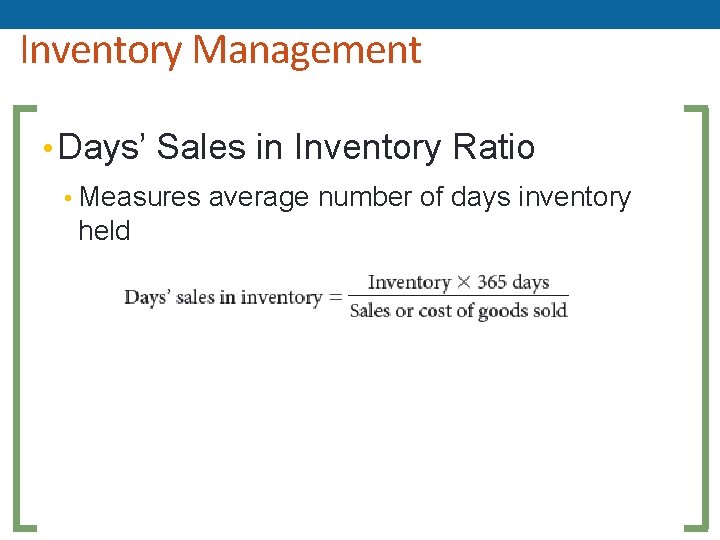 Inventory Management

• Days' Sales in Inventory Ratio

• Measures average number of days inventory held

$\text{Days' sales in inventory} = \frac{\text{Inventory} \times 365 \text{ days}}{\text{Sales or cost of goods sold}}$